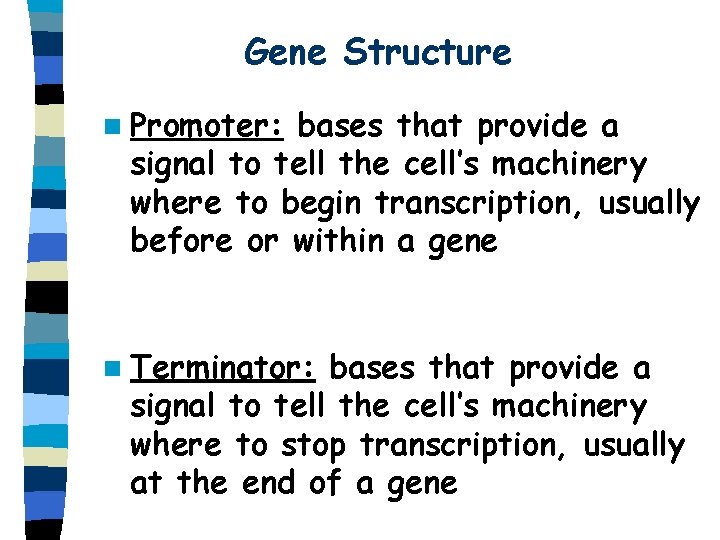 Gene Structure

Promoter: bases that provide a signal to tell the cell's machinery where to begin transcription, usually before or within a gene

Terminator: bases that provide a signal to tell the cell's machinery where to stop transcription, usually at the end of a gene